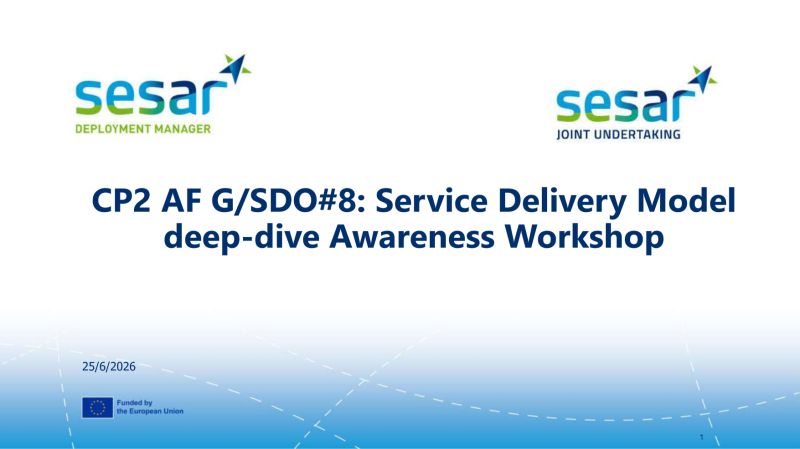 sesar
DEPLOYMENT MANAGER

sesar
JOINT UNDERTAKING

CP2 AF G/SDO#8: Service Delivery Model deep-dive Awareness Workshop

25/6/2026

Funded by the European Union

1